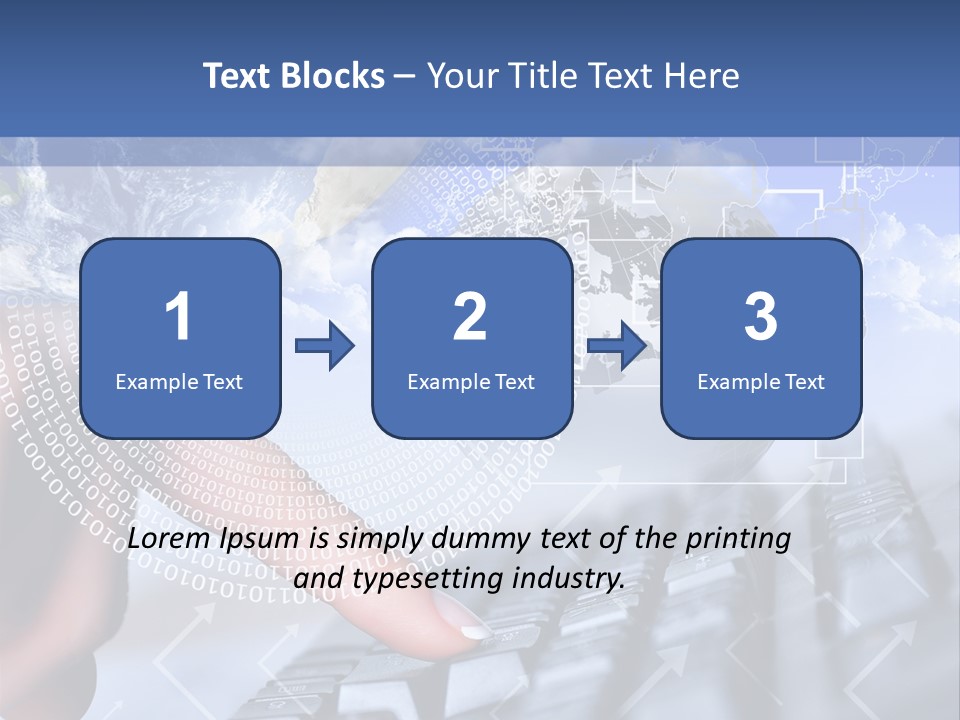 Text Blocks – Your Title Text Here

1
Example Text

2
Example Text

3
Example Text

Lorem Ipsum is simply dummy text of the printing and typesetting industry.